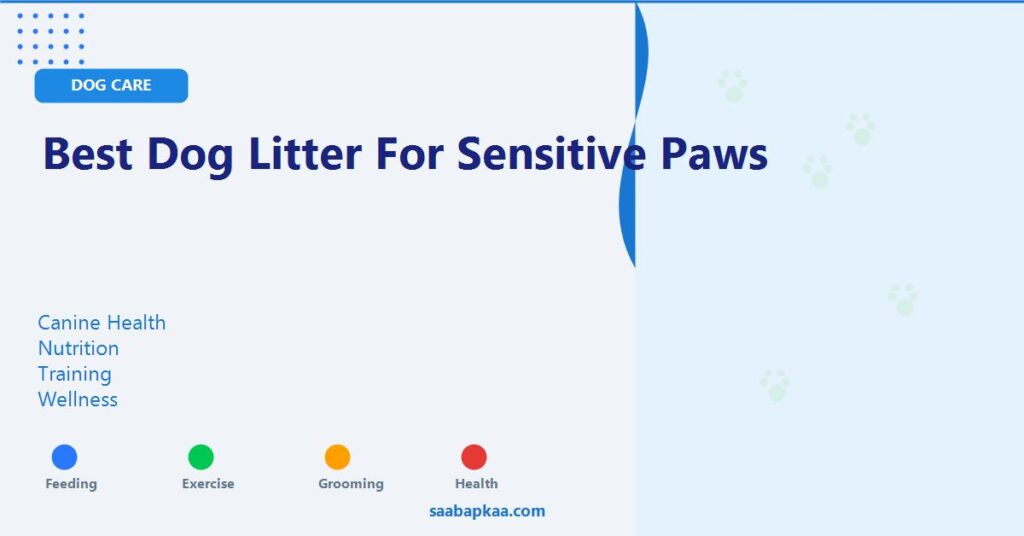 DOG CARE

Best Dog Litter For Sensitive Paws

Canine Health
Nutrition
Training
Wellness

Feeding
Exercise
Grooming
Health

saabapkaa.com